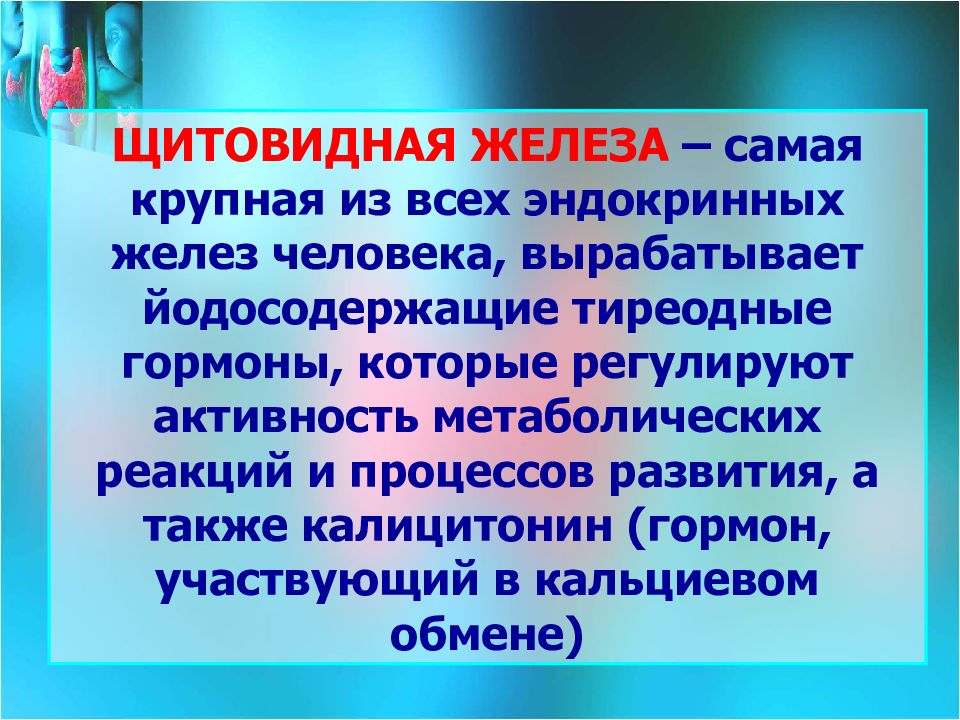 ЩИТОВИДНАЯ ЖЕЛЕЗА – самая крупная из всех эндокринных желез человека, вырабатывает йодосодержащие тиреодные гормоны, которые регулируют активность метаболических реакций и процессов развития, а также калицитонин (гормон, участвующий в кальциевом обмене)